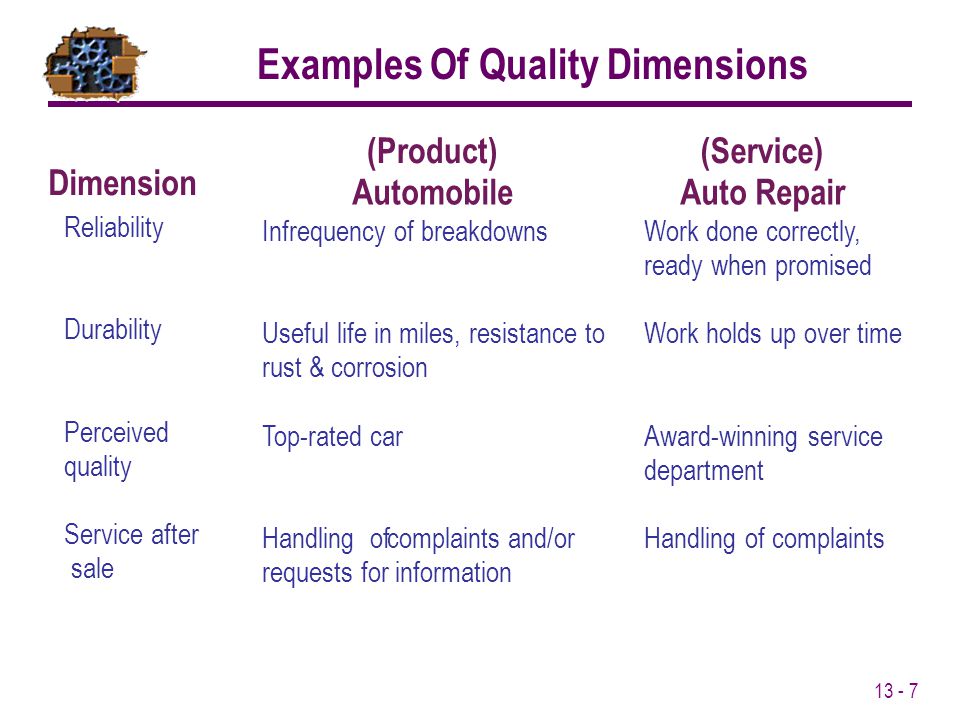 Examples Of Quality Dimensions

| Dimension | (Product) Automobile | (Service) Auto Repair |
|---|---|---|
| Reliability | Infrequency of breakdowns | Work done correctly, ready when promised |
| Durability | Useful life in miles, resistance to rust & corrosion | Work holds up over time |
| Perceived quality | Top-rated car | Award-winning service department |
| Service after sale | Handling ofcomplaints and/or requests for information | Handling of complaints |

13 - 7